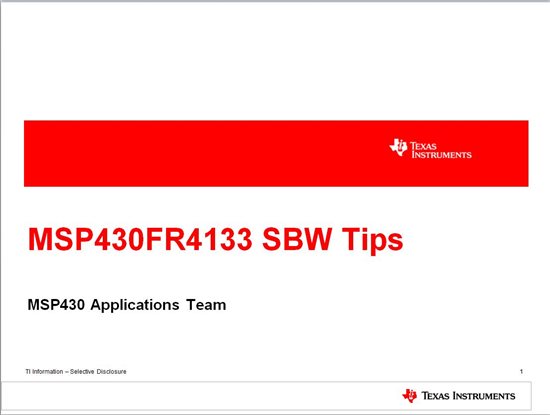 TEXAS INSTRUMENTS

MSP430FR4133 SBW Tips

MSP430 Applications Team

TI Information – Selective Disclosure

1

TEXAS INSTRUMENTS